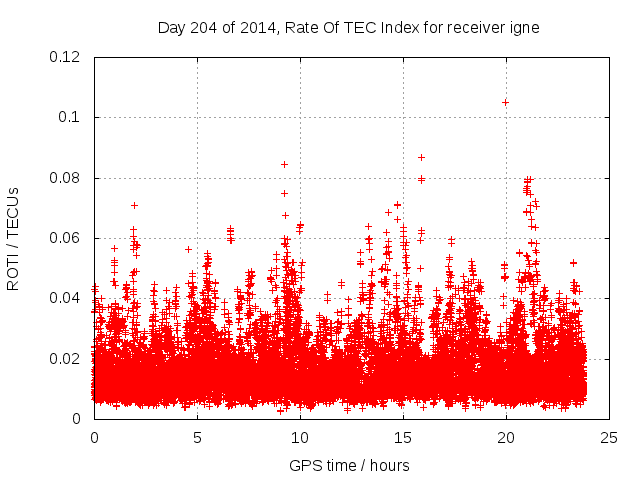 Day 204 of 2014, Rate Of TEC Index for receiver igne

ROTI / TECUs

0.12
0.1
0.08
0.06
0.04
0.02
0

0
5
10
15
20
25

GPS time / hours